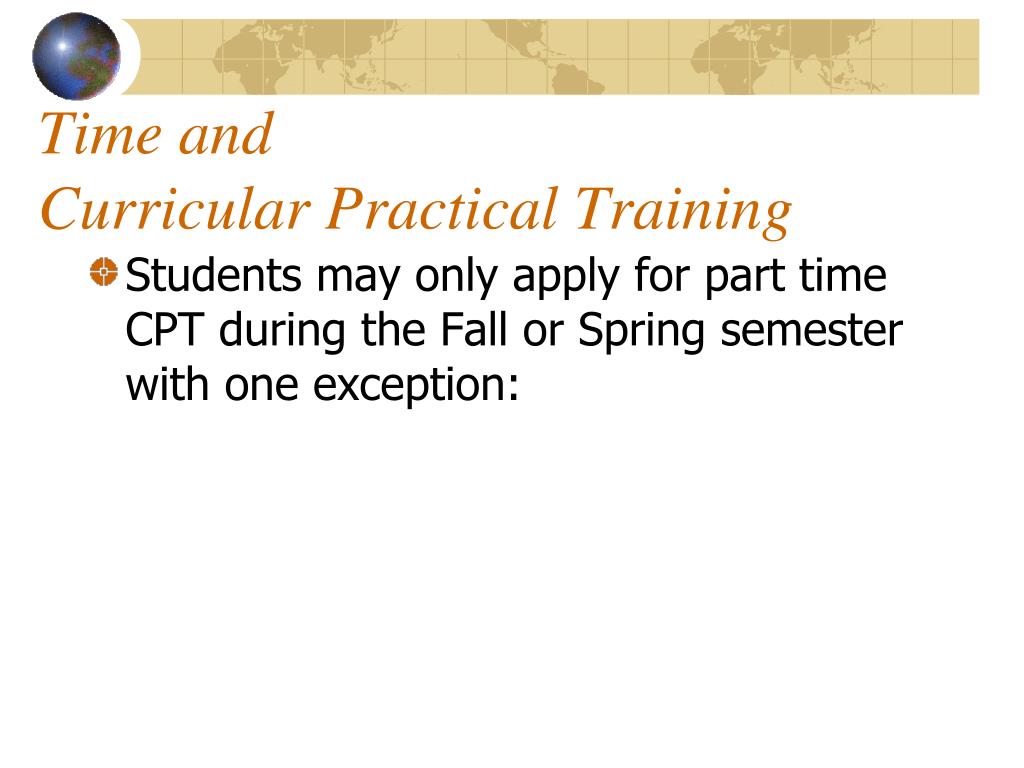 Time and
Curricular Practical Training

Students may only apply for part time CPT during the Fall or Spring semester with one exception: